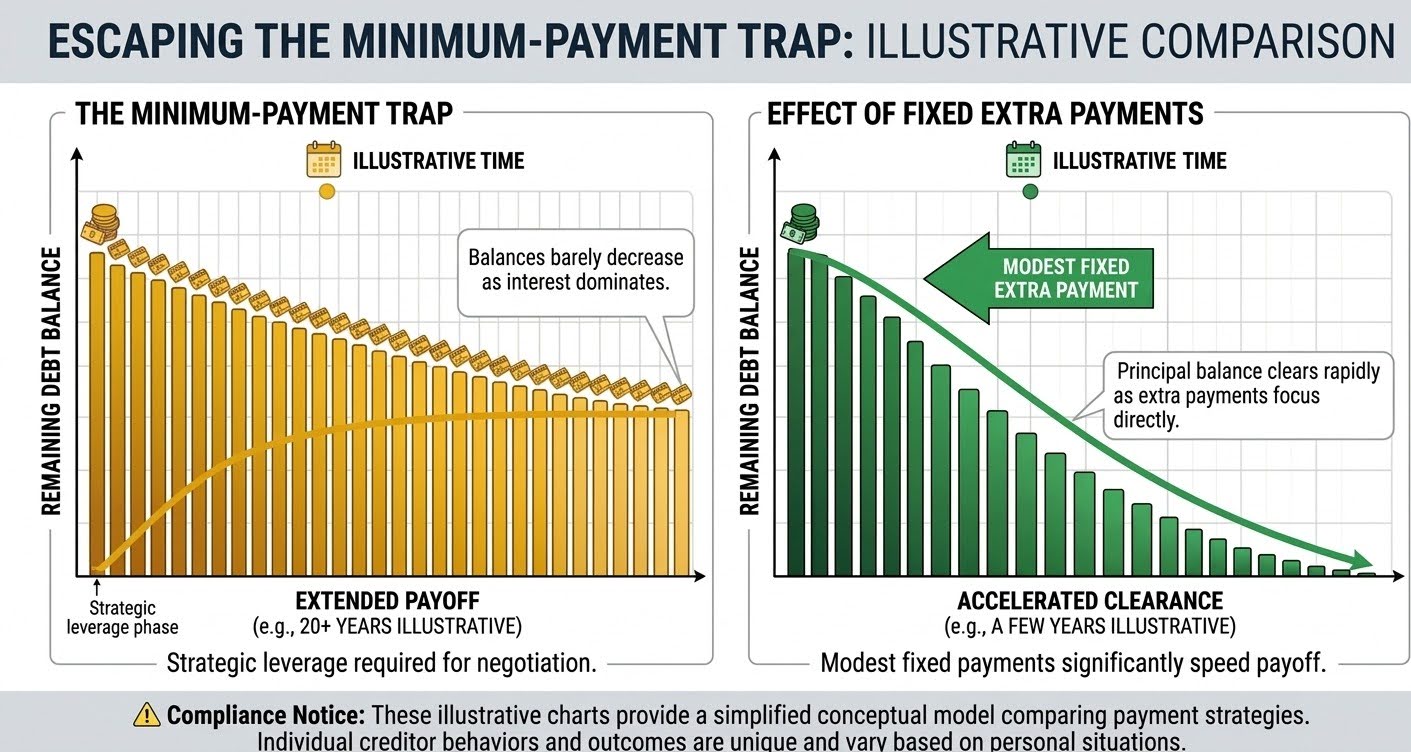 ESCAPING THE MINIMUM-PAYMENT TRAP: ILLUSTRATIVE COMPARISON

THE MINIMUM-PAYMENT TRAP

ILLUSTRATIVE TIME

REMAINING DEBT BALANCE

Balances barely decrease as interest dominates.

Strategic leverage phase

EXTENDED PAYOFF
(e.g., 20+ YEARS ILLUSTRATIVE)

Strategic leverage required for negotiation.

EFFECT OF FIXED EXTRA PAYMENTS

ILLUSTRATIVE TIME

REMAINING DEBT BALANCE

MODEST FIXED EXTRA PAYMENT

Principal balance clears rapidly as extra payments focus directly.

ACCELERATED CLEARANCE
(e.g., A FEW YEARS ILLUSTRATIVE)

Modest fixed payments significantly speed payoff.

Compliance Notice: These illustrative charts provide a simplified conceptual model comparing payment strategies. Individual creditor behaviors and outcomes are unique and vary based on personal situations.